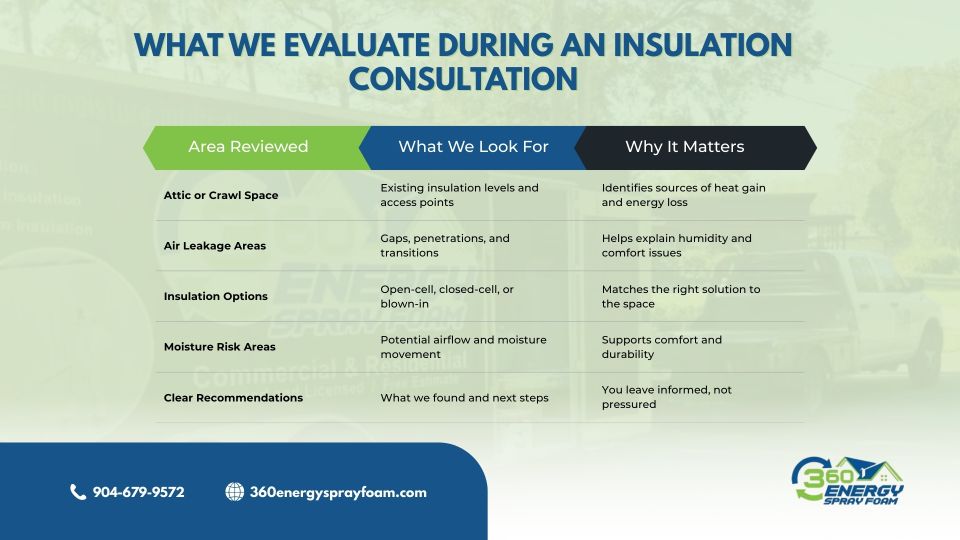 WHAT WE EVALUATE DURING AN INSULATION CONSULTATION

| Area Reviewed | What We Look For | Why It Matters |
|---|---|---|
| Attic or Crawl Space | Existing insulation levels and access points | Identifies sources of heat gain and energy loss |
| Air Leakage Areas | Gaps, penetrations, and transitions | Helps explain humidity and comfort issues |
| Insulation Options | Open-cell, closed-cell, or blown-in | Matches the right solution to the space |
| Moisture Risk Areas | Potential airflow and moisture movement | Supports comfort and durability |
| Clear Recommendations | What we found and next steps | You leave informed, not pressured |

904-679-9572

360energysprayfoam.com

360 ENERGY SPRAY FOAM